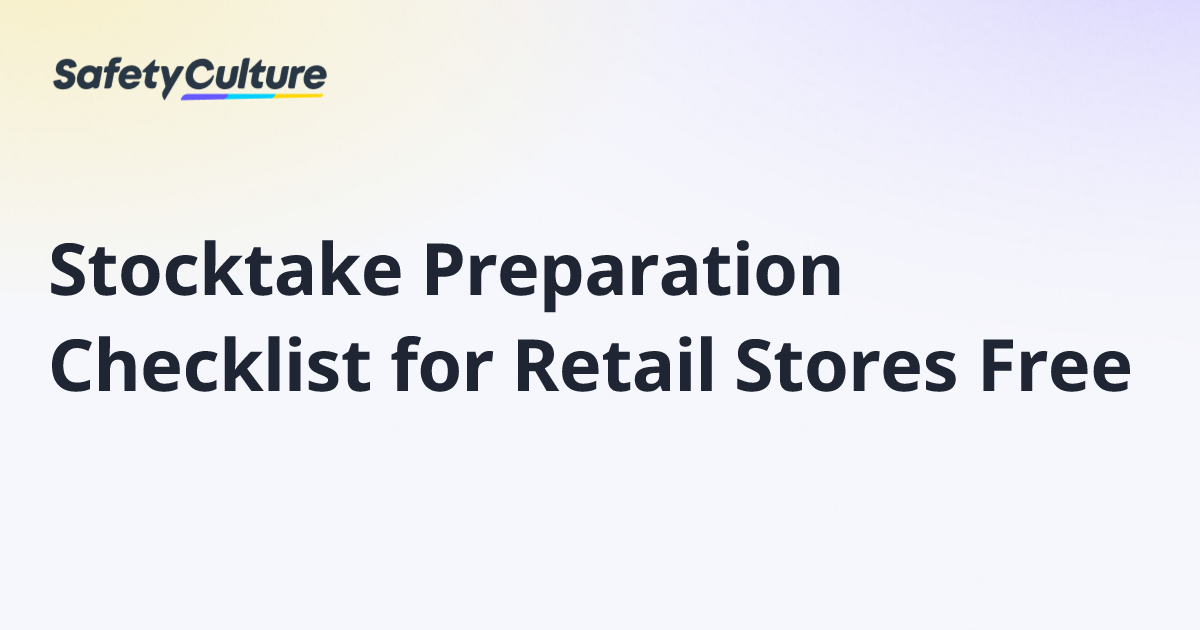 SafetyCulture

Stocktake Preparation Checklist for Retail Stores Free